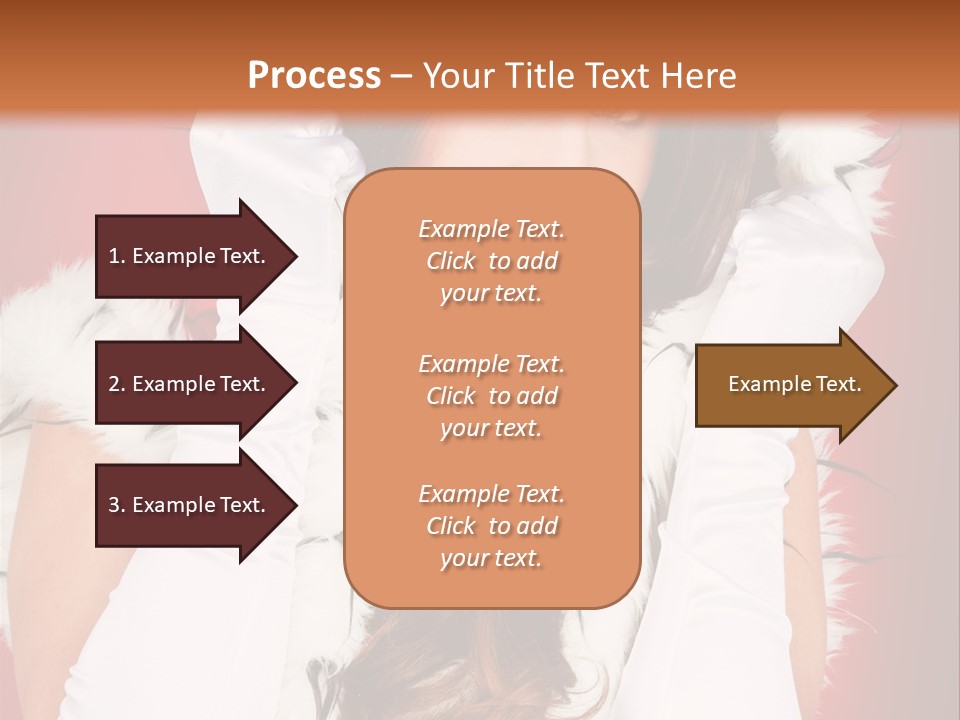 Process – Your Title Text Here

1. Example Text.

2. Example Text.

3. Example Text.

Example Text. Click to add your text.

Example Text. Click to add your text.

Example Text. Click to add your text.

Example Text.